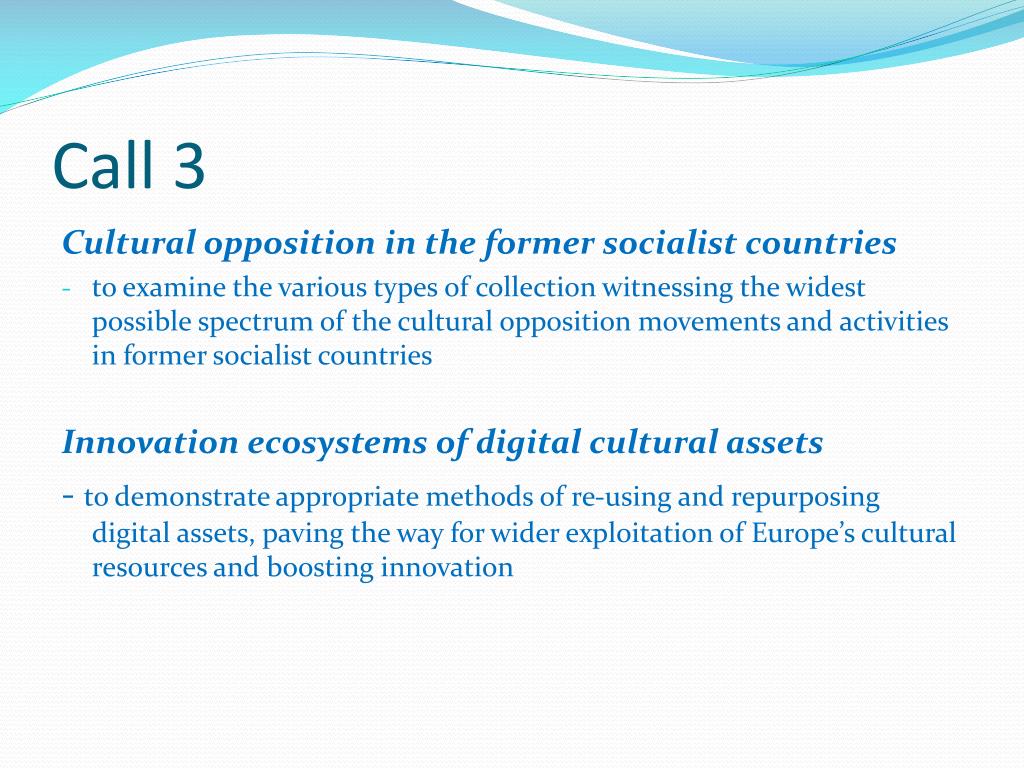 Call 3

Cultural opposition in the former socialist countries

- to examine the various types of collection witnessing the widest possible spectrum of the cultural opposition movements and activities in former socialist countries

Innovation ecosystems of digital cultural assets

- to demonstrate appropriate methods of re-using and repurposing digital assets, paving the way for wider exploitation of Europe's cultural resources and boosting innovation